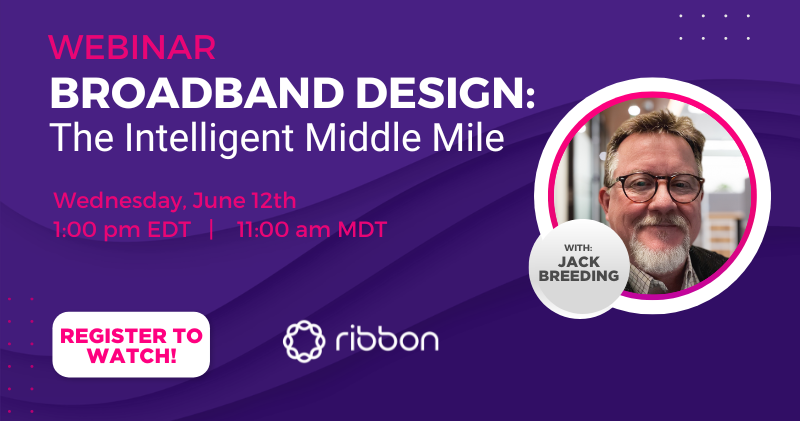 WEBINAR
BROADBAND DESIGN:
The Intelligent Middle Mile

Wednesday, June 12th
1:00 pm EDT | 11:00 am MDT

WITH:
JACK BREEDING

REGISTER TO WATCH!

ribbon